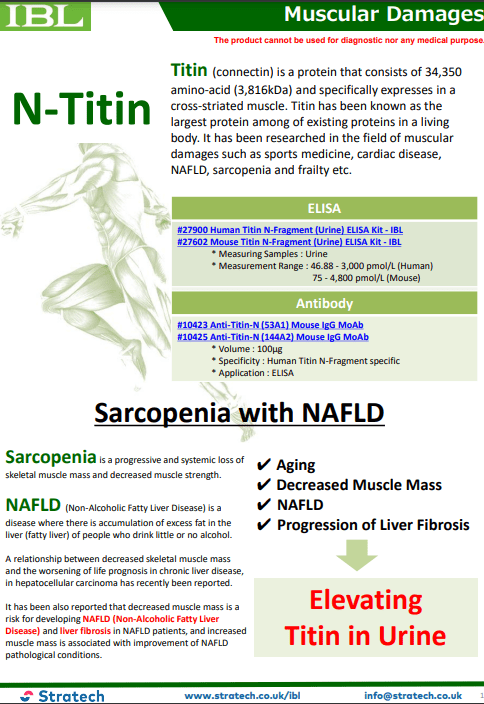 IBL

Muscular Damages

The product cannot be used for diagnostic nor any medical purpose.

N-Titin

Titin (connectin) is a protein that consists of 34,350 amino-acid (3,816kDa) and specifically expresses in a cross-striated muscle. Titin has been known as the largest protein among of existing proteins in a living body. It has been researched in the field of muscular damages such as sports medicine, cardiac disease, NAFLD, sarcopenia and frailty etc.

ELISA

#27900 Human Titin N-Fragment (Urine) ELISA Kit - IBL
#27602 Mouse Titin N-Fragment (Urine) ELISA Kit - IBL
* Measuring Samples : Urine
* Measurement Range : 46.88 - 3,000 pmol/L (Human)
75 - 4,800 pmol/L (Mouse)

Antibody

#10423 Anti-Titin-N (53A1) Mouse IgG MoAb
#10425 Anti-Titin-N (144A2) Mouse IgG MoAb
* Volume : 100μg
* Specificity : Human Titin N-Fragment specific
* Application : ELISA

Sarcopenia with NAFLD

Sarcopenia is a progressive and systemic loss of skeletal muscle mass and decreased muscle strength.

NAFLD (Non-Alcoholic Fatty Liver Disease) is a disease where there is accumulation of excess fat in the liver (fatty liver) of people who drink little or no alcohol.

A relationship between decreased skeletal muscle mass and the worsening of life prognosis in chronic liver disease, in hepatocellular carcinoma has recently been reported.

It has been also reported that decreased muscle mass is a risk for developing NAFLD (Non-Alcoholic Fatty Liver Disease) and liver fibrosis in NAFLD patients, and increased muscle mass is associated with improvement of NAFLD pathological conditions.

✔ Aging
✔ Decreased Muscle Mass
✔ NAFLD
✔ Progression of Liver Fibrosis

Elevating Titin in Urine

Stratech www.stratech.co.uk/ibl info@stratech.co.uk 1